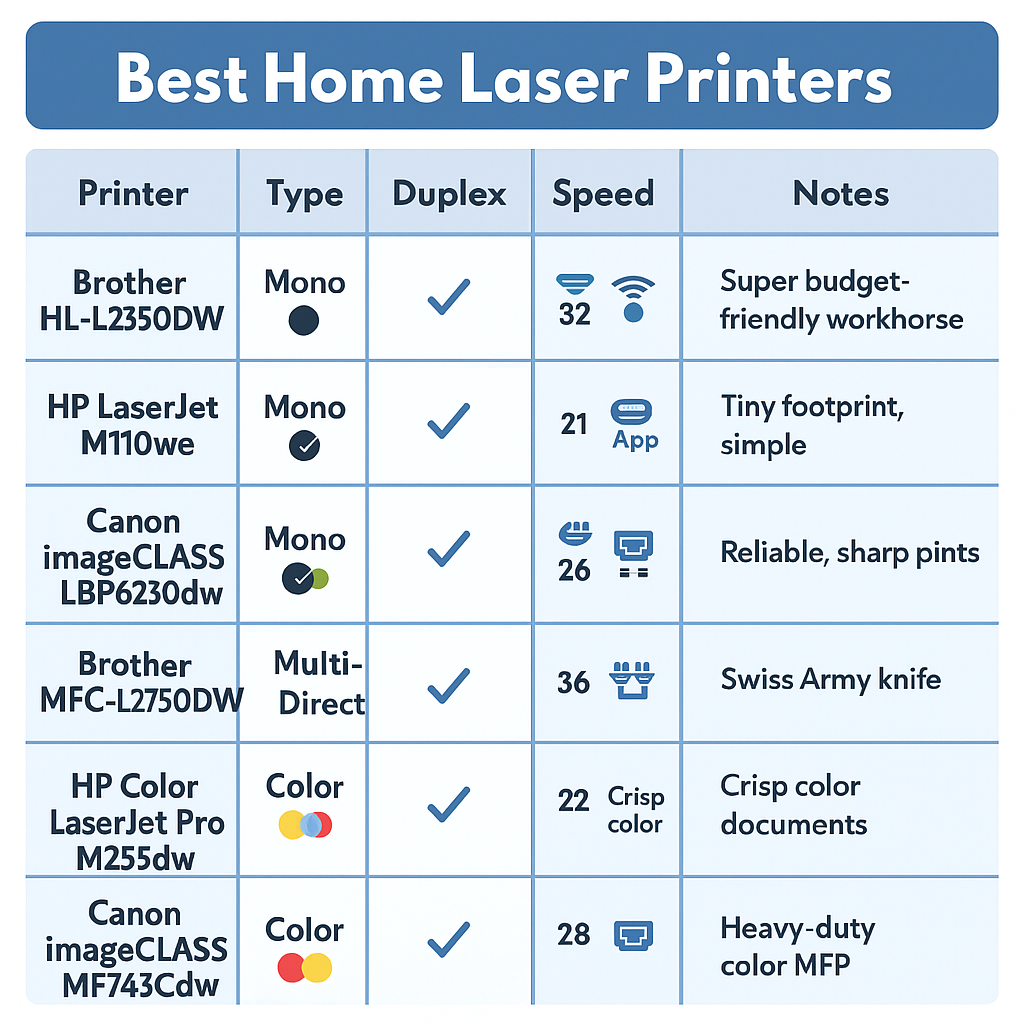 Best Home Laser Printers

| Printer | Type | Duplex | Speed | Notes |
|---|---|---|---|---|
| Brother HL-L2350DW | Mono | ✓ | 32 | Super budget-friendly workhorse |
| HP LaserJet M110we | Mono | ✓ | 21 App | Tiny footprint, simple |
| Canon imageCLASS LBP6230dw | Mono | ✓ | 26 | Reliable, sharp pints |
| Brother MFC-L2750DW | Multi-Direct | ✓ | 36 | Swiss Army knife |
| HP Color LaserJet Pro M255dw | Color | ✓ | 22 Crisp color | Crisp color documents |
| Canon imageCLASS MF743Cdw | Color | ✓ | 28 | Heavy-duty color MFP |